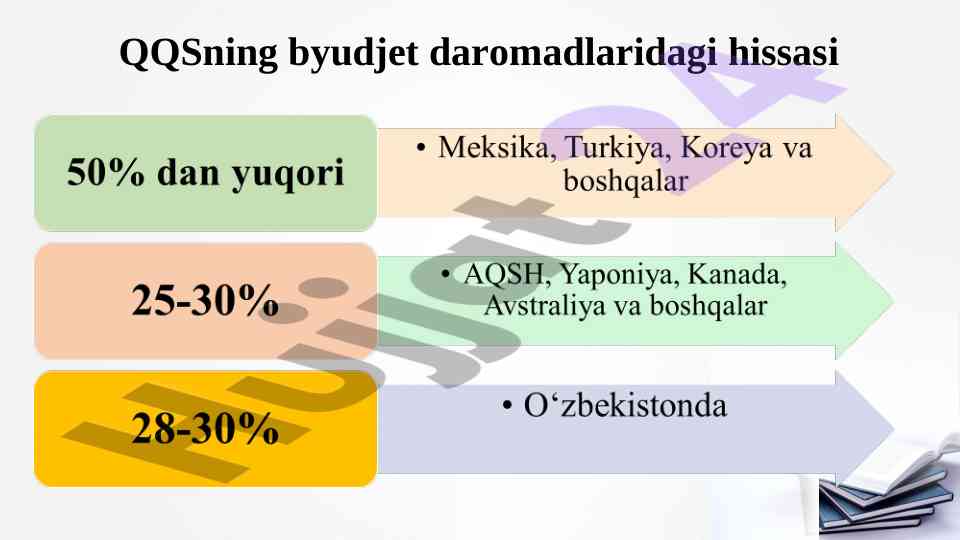 QQSning byudjet daromadlaridagi hissasi

50% dan yuqori

• Meksika, Turkiya, Koreya va boshqalar

25-30%

• AQSH, Yaponiya, Kanada, Avstraliya va boshqalar

28-30%

• O‘zbekistonda

Hujjat24